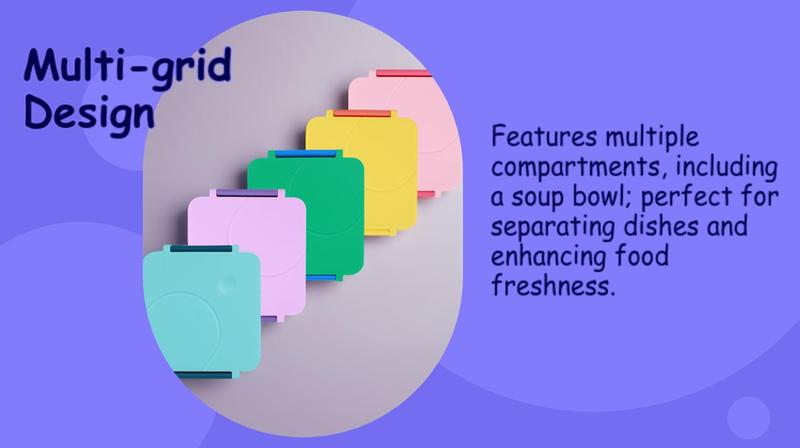 Multi-grid Design

Features multiple compartments, including a soup bowl; perfect for separating dishes and enhancing food freshness.